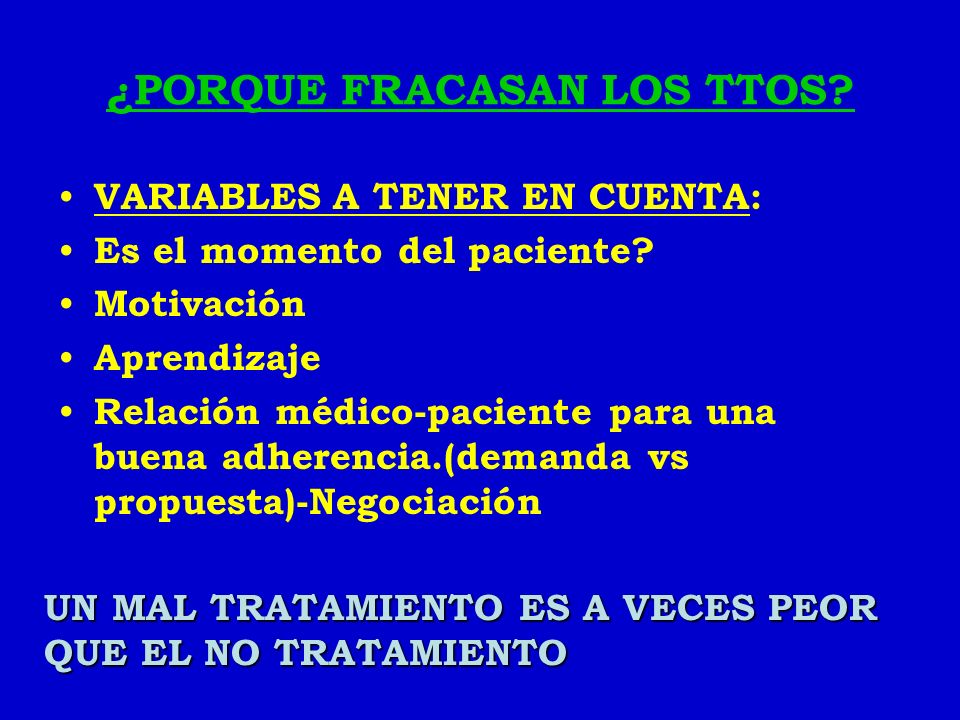 ¿PORQUE FRACASAN LOS TTOS?

• VARIABLES A TENER EN CUENTA:
• Es el momento del paciente?
• Motivación
• Aprendizaje
• Relación médico-paciente para una buena adherencia.(demanda vs propuesta)-Negociación

UN MAL TRATAMIENTO ES A VECES PEOR QUE EL NO TRATAMIENTO